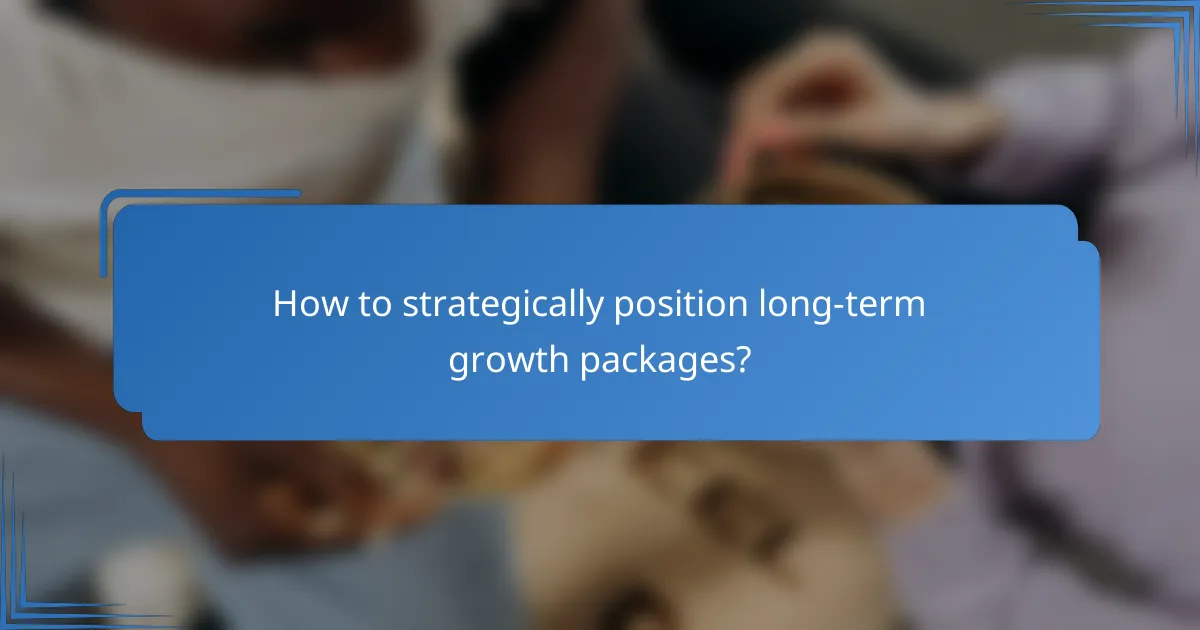 How to strategically position long-term growth packages?